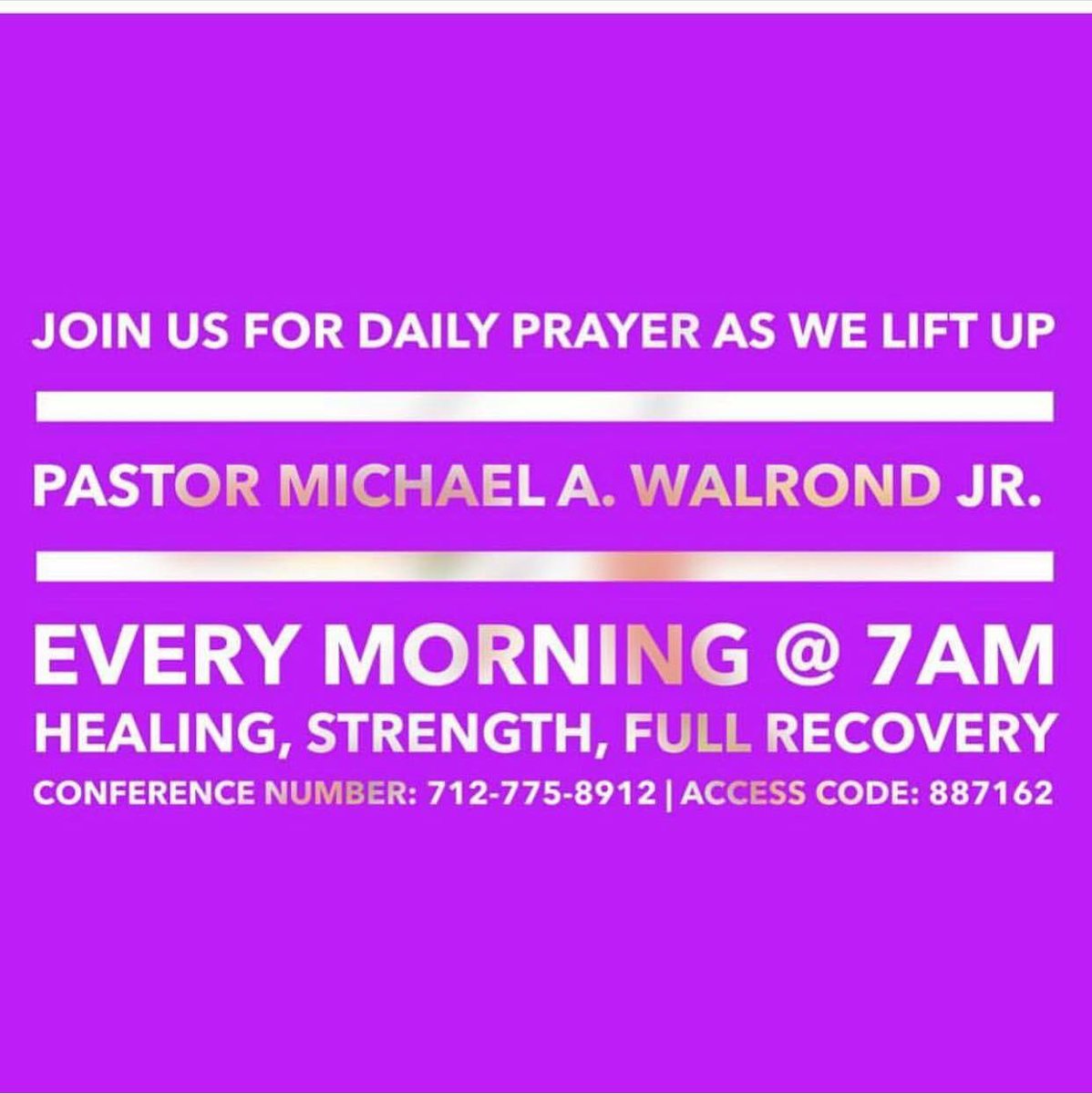 JOIN US FOR DAILY PRAYER AS WE LIFT UP

PASTOR MICHAEL A. WALROND JR.

EVERY MORNING @ 7AM
HEALING, STRENGTH, FULL RECOVERY
CONFERENCE NUMBER: 712-775-8912 | ACCESS CODE: 887162